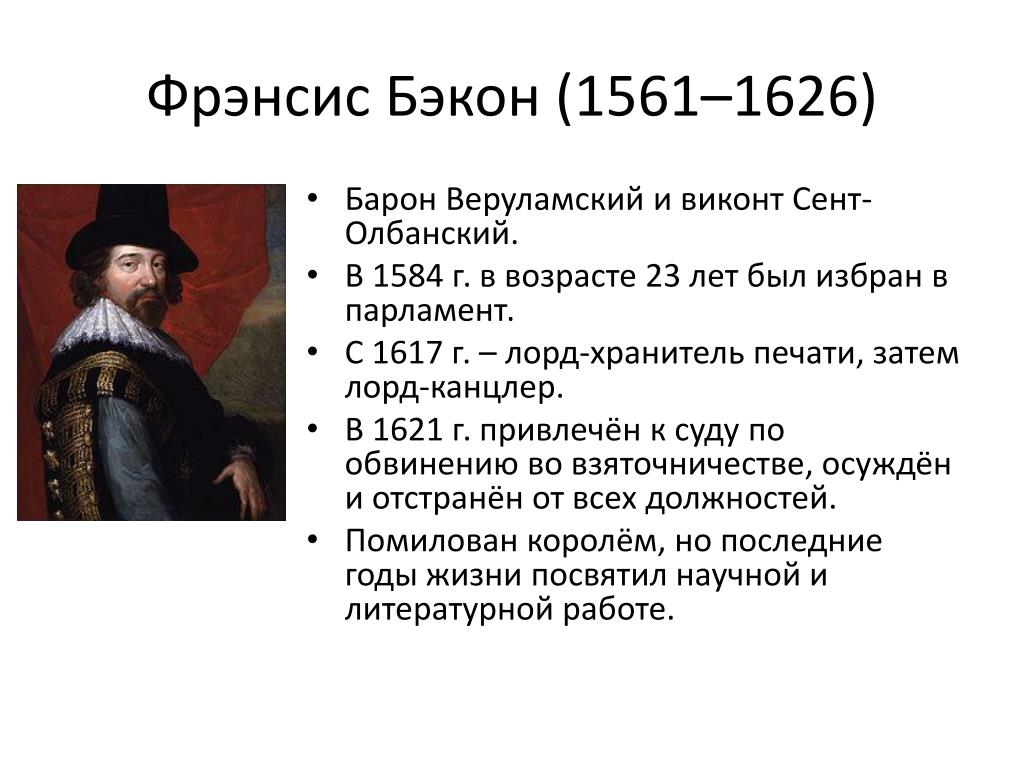 Фрэнсис Бэкон (1561–1626)

• Барон Веруламский и виконт Сент-Олбанский.
• В 1584 г. в возрасте 23 лет был избран в парламент.
• С 1617 г. – лорд-хранитель печати, затем лорд-канцлер.
• В 1621 г. привлечён к суду по обвинению во взяточничестве, осуждён и отстранён от всех должностей.
• Помилован королём, но последние годы жизни посвятил научной и литературной работе.